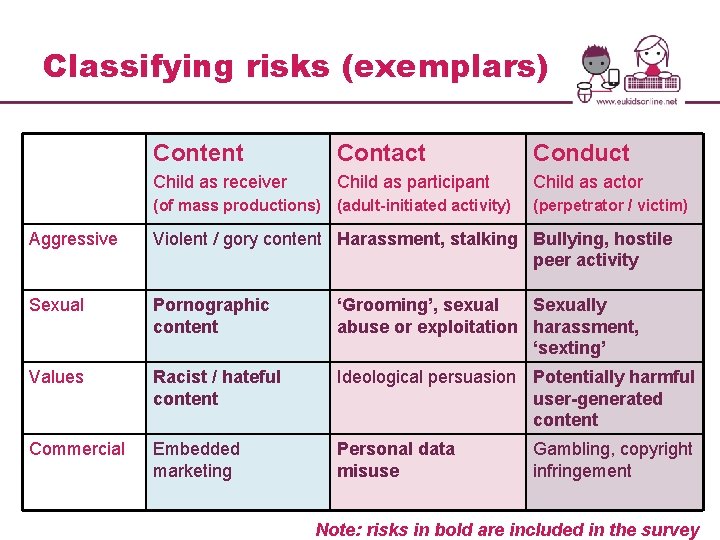 Classifying risks (exemplars)

www.eukidsonline.net

| | Content Child as receiver (of mass productions) | Contact Child as participant (adult-initiated activity) | Conduct Child as actor (perpetrator / victim) |
|---|---|---|---|
| Aggressive | Violent / gory content | Harassment, stalking | Bullying, hostile peer activity |
| Sexual | Pornographic content | 'Grooming', sexual abuse or exploitation | Sexually harassment, 'sexting' |
| Values | Racist / hateful content | Ideological persuasion | Potentially harmful user-generated content |
| Commercial | Embedded marketing | Personal data misuse | Gambling, copyright infringement |

Note: risks in bold are included in the survey